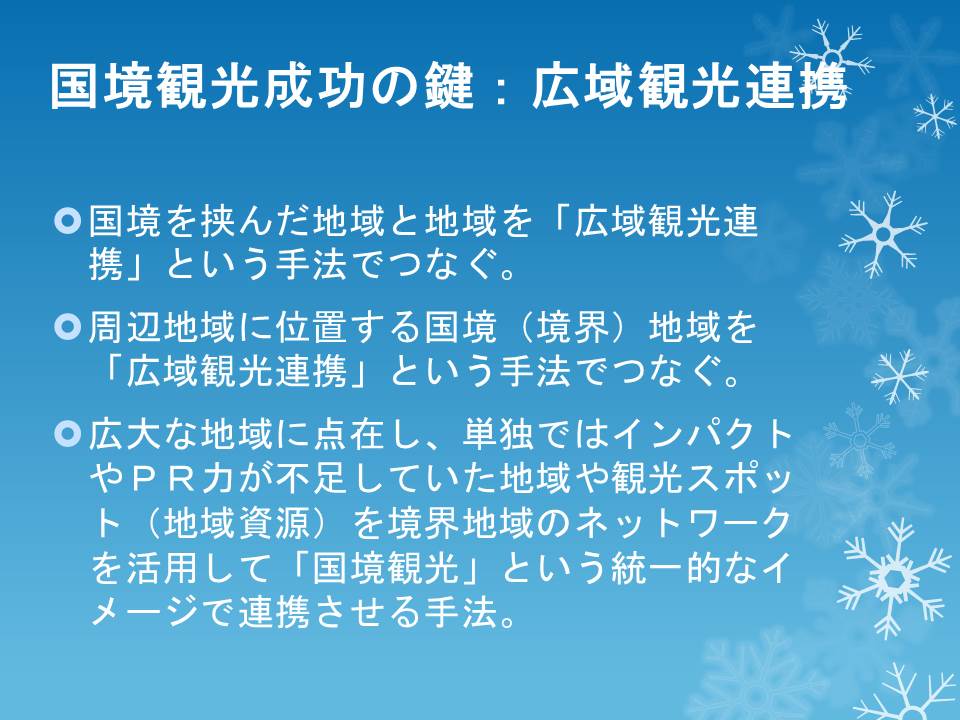 国境観光成功の鍵：広域観光連携

国境を挟んだ地域と地域を「広域観光連携」という手法でつなぐ。

周辺地域に位置する国境（境界）地域を「広域観光連携」という手法でつなぐ。

広大な地域に点在し、単独ではインパクトやＰＲ力が不足していた地域や観光スポット（地域資源）を境界地域のネットワークを活用して「国境観光」という統一的なイメージで連携させる手法。